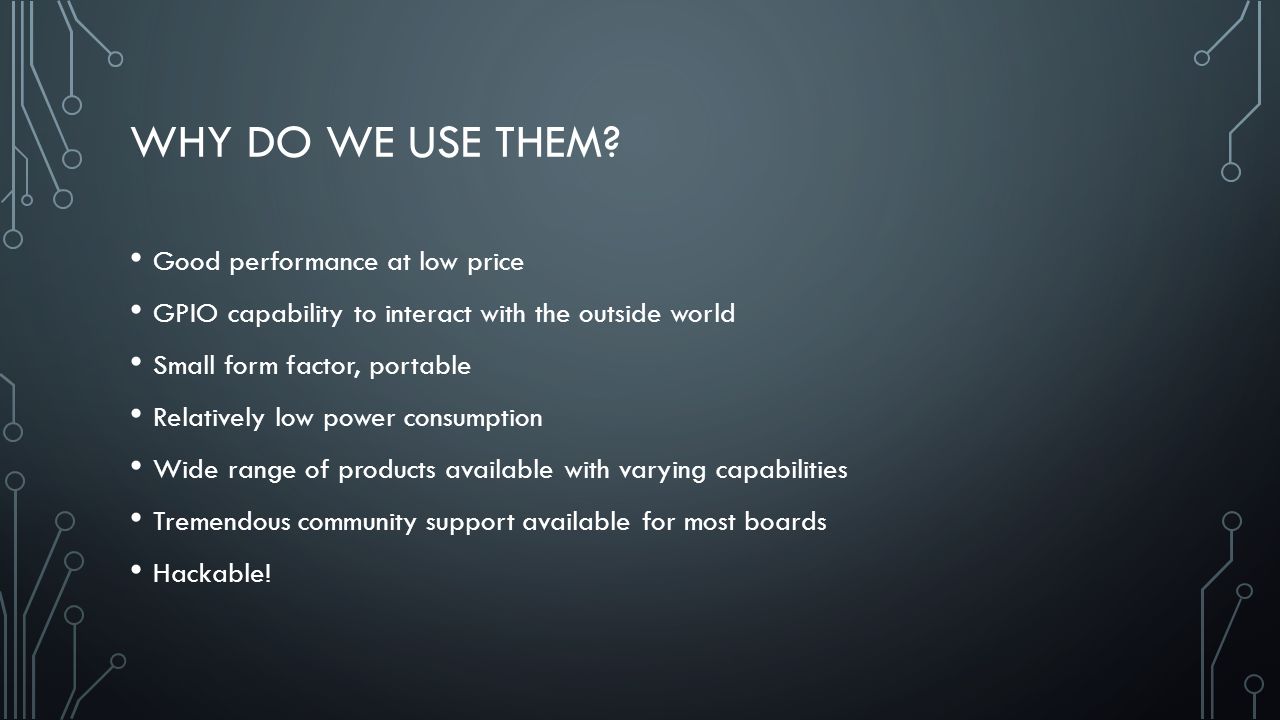 WHY DO WE USE THEM?

• Good performance at low price
• GPIO capability to interact with the outside world
• Small form factor, portable
• Relatively low power consumption
• Wide range of products available with varying capabilities
• Tremendous community support available for most boards
• Hackable!